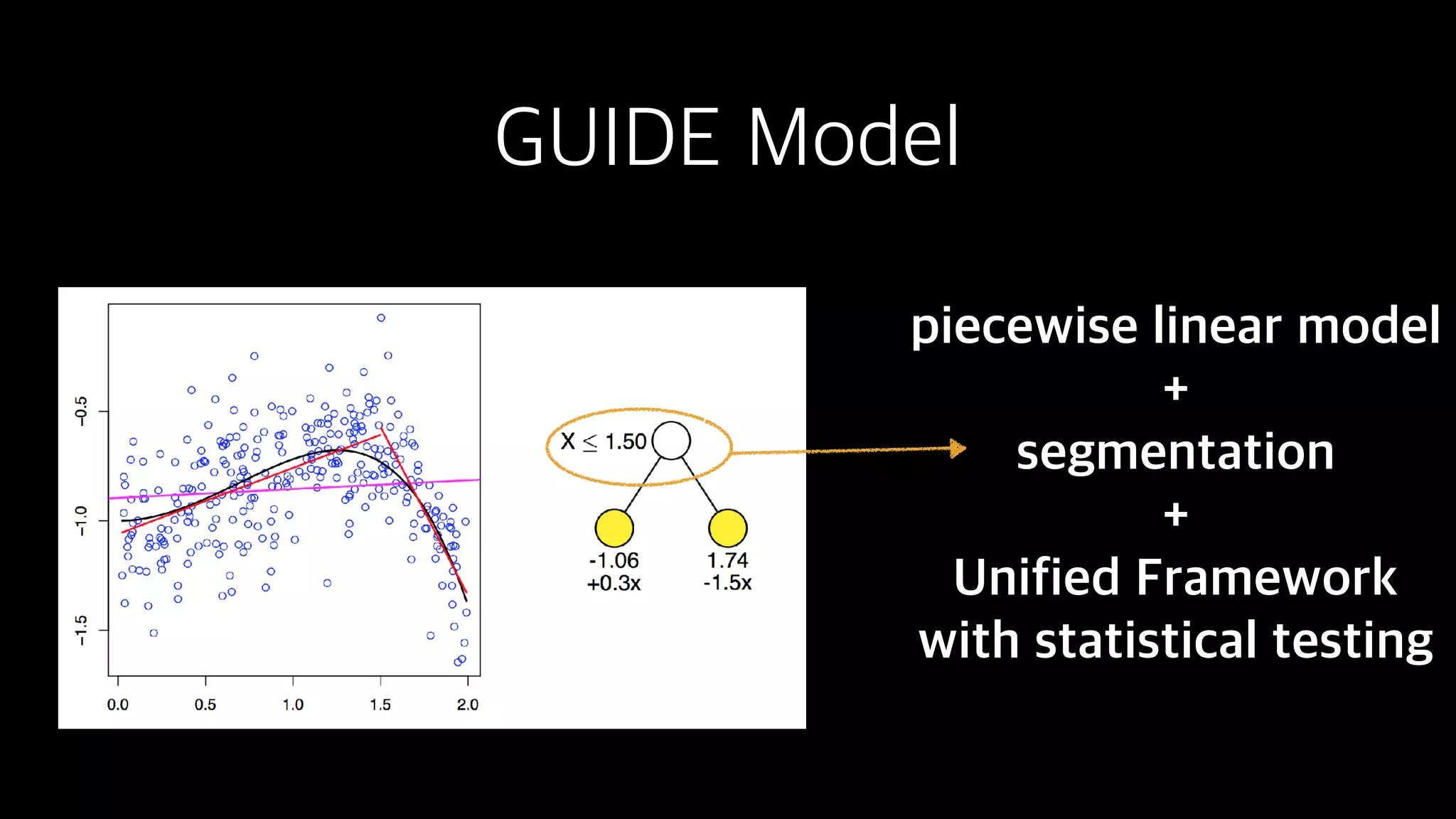 GUIDE Model

−0.5
−1.0
−1.5

0.0
0.5
1.0
1.5
2.0

$X \leq 1.50$

-1.06
+0.3x

1.74
-1.5x

piecewise linear model
+
segmentation
+
Unified Framework
with statistical testing